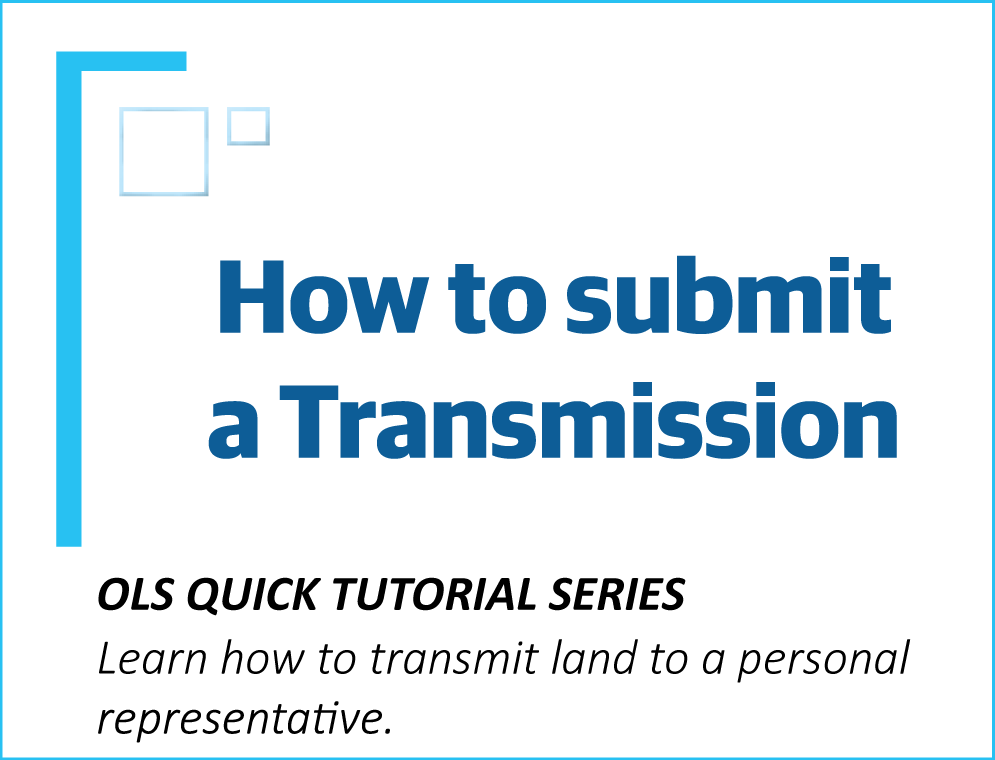 How to submit a Transmission

OLS QUICK TUTORIAL SERIES

Learn how to transmit land to a personal representative.